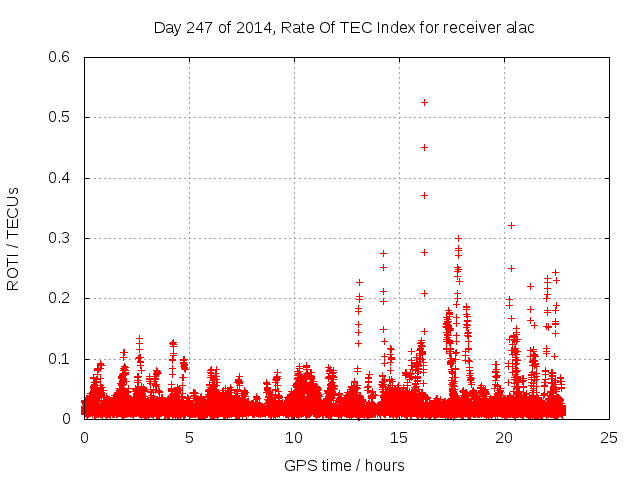 Day 247 of 2014, Rate Of TEC Index for receiver alac

ROTI / TECUs

0.6
0.5
0.4
0.3
0.2
0.1
0

0
5
10
15
20
25

GPS time / hours